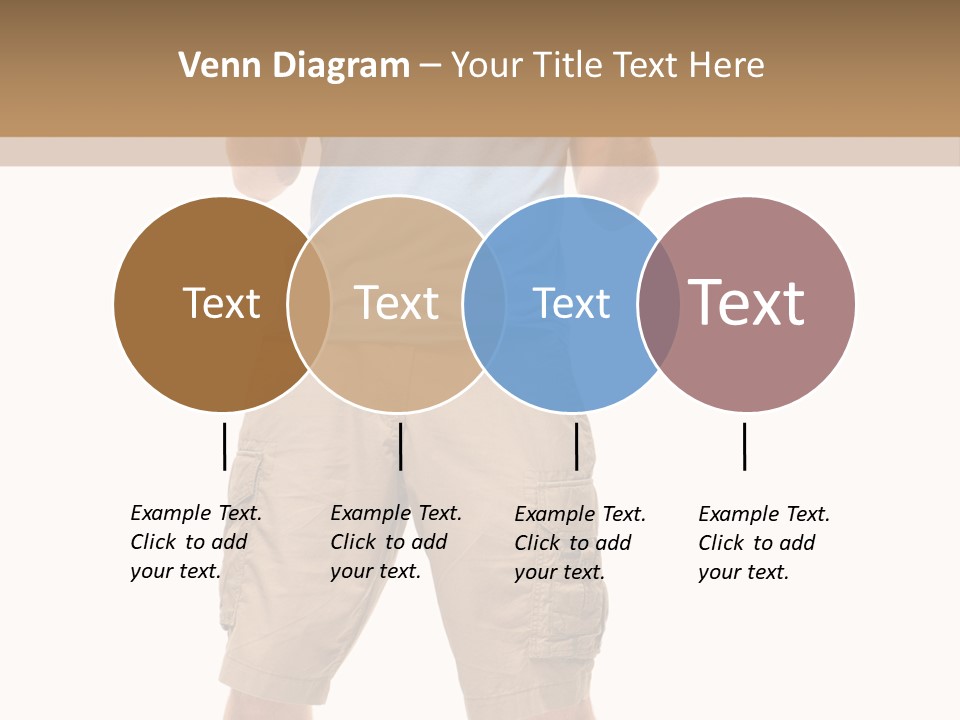 Venn Diagram – Your Title Text Here

Text

Text

Text

Text

Example Text. Click to add your text.

Example Text. Click to add your text.

Example Text. Click to add your text.

Example Text. Click to add your text.